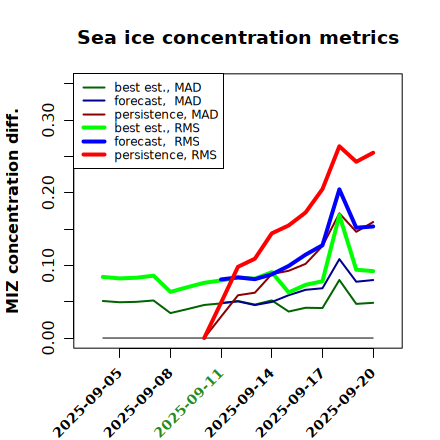 Sea ice concentration metrics

best est., MAD
forecast, MAD
persistence, MAD
best est., RMS
forecast, RMS
persistence, RMS

MIZ concentration diff.

0.00
0.10
0.20
0.30

2025-09-05
2025-09-08
2025-09-11
2025-09-14
2025-09-17
2025-09-20